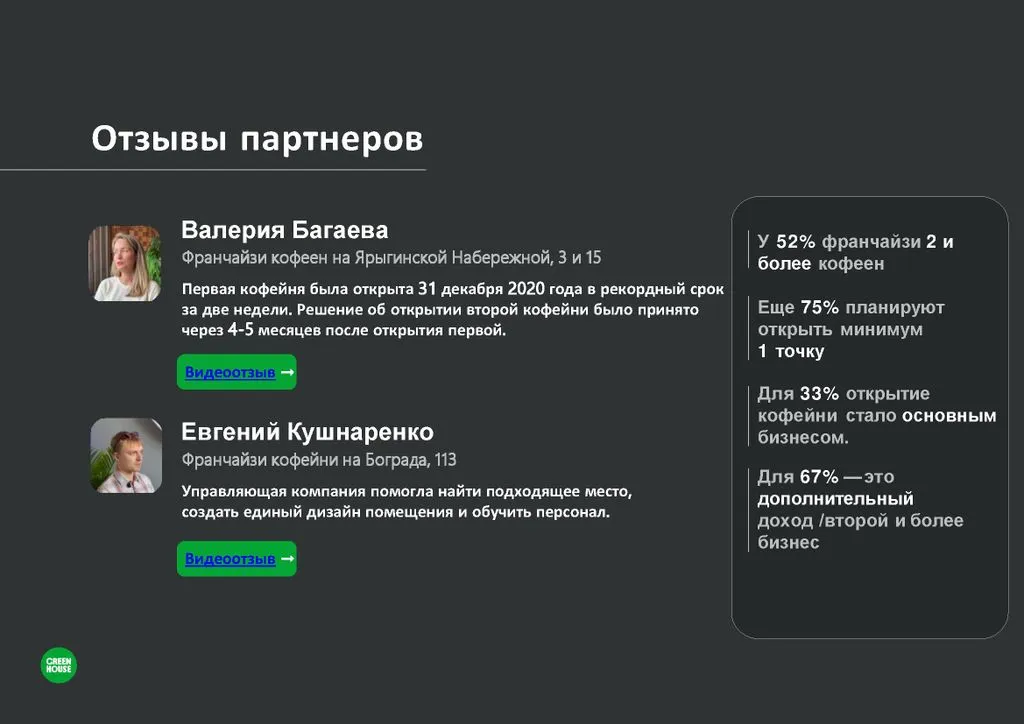 Отзывы партнеров

Валерия Багаева

Франчайзи кофеен на Ярыгинской Набережной, 3 и 15

Первая кофейня была открыта 31 декабря 2020 года в рекордный срок за две недели. Решение об открытии второй кофейни было принято через 4-5 месяцев после открытия первой.

Видеоотзыв →

Евгений Кушнаренко

Франчайзи кофейни на Бограда, 113

Управляющая компания помогла найти подходящее место, создать единый дизайн помещения и обучить персонал.

Видеоотзыв →

У 52% франчайзи 2 и более кофеен

Еще 75% планируют открыть минимум 1 точку

Для 33% открытие кофейни стало основным бизнесом.

Для 67% — это дополнительный доход /второй и более бизнес

GREEN HOUSE